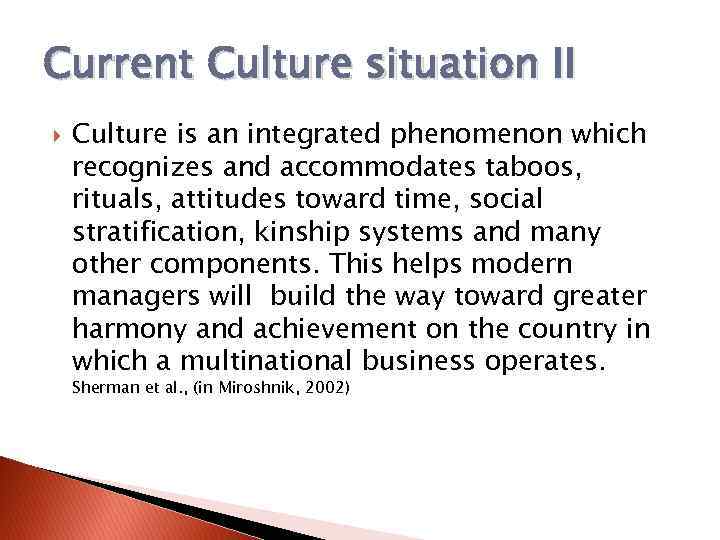 Current Culture situation II

Culture is an integrated phenomenon which recognizes and accommodates taboos, rituals, attitudes toward time, social stratification, kinship systems and many other components. This helps modern managers will  build the way toward greater harmony and achievement on the country in which a multinational business operates. Sherman et al., (in Miroshnik, 2002)